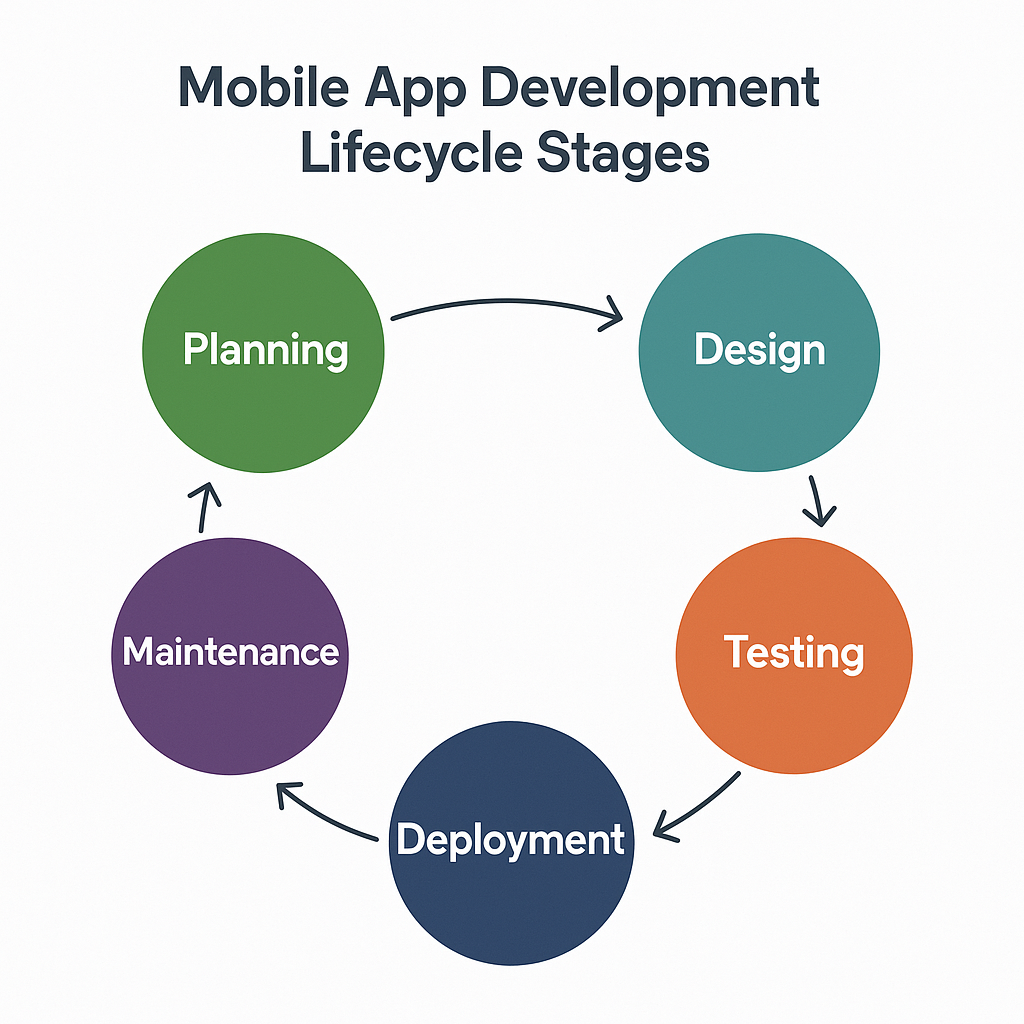 Mobile App Development Lifecycle Stages

Planning

Design

Testing

Deployment

Maintenance